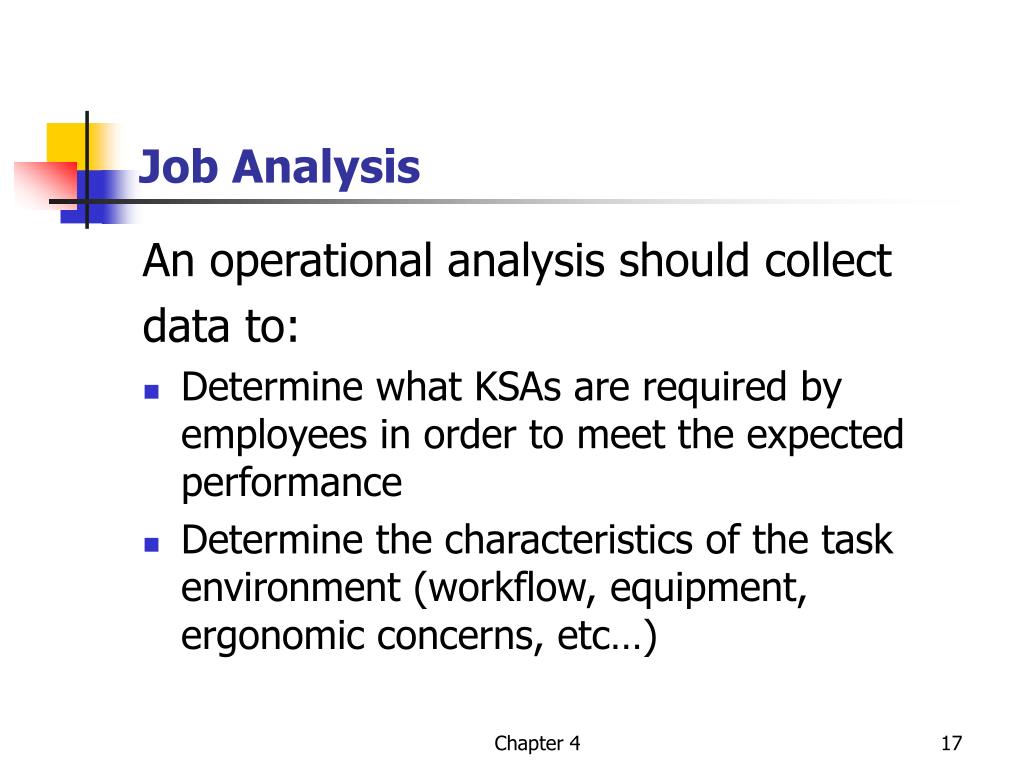 Job Analysis

An operational analysis should collect data to:

- Determine what KSAs are required by employees in order to meet the expected performance
- Determine the characteristics of the task environment (workflow, equipment, ergonomic concerns, etc…)

Chapter 4

17